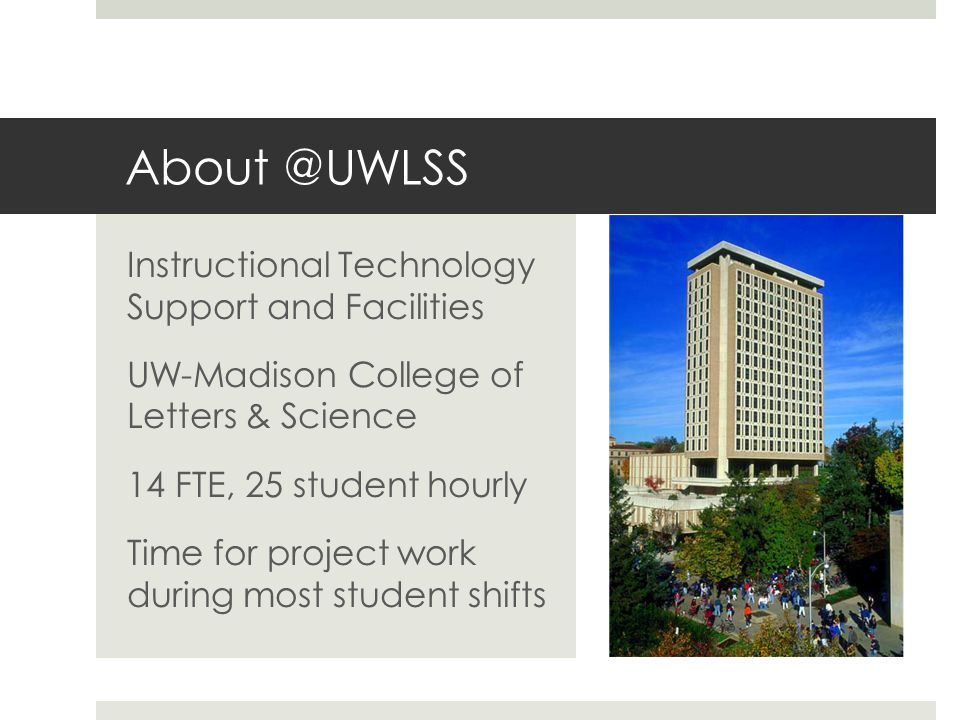 About @UWLSS

Instructional Technology Support and Facilities

UW-Madison College of Letters & Science

14 FTE, 25 student hourly

Time for project work during most student shifts